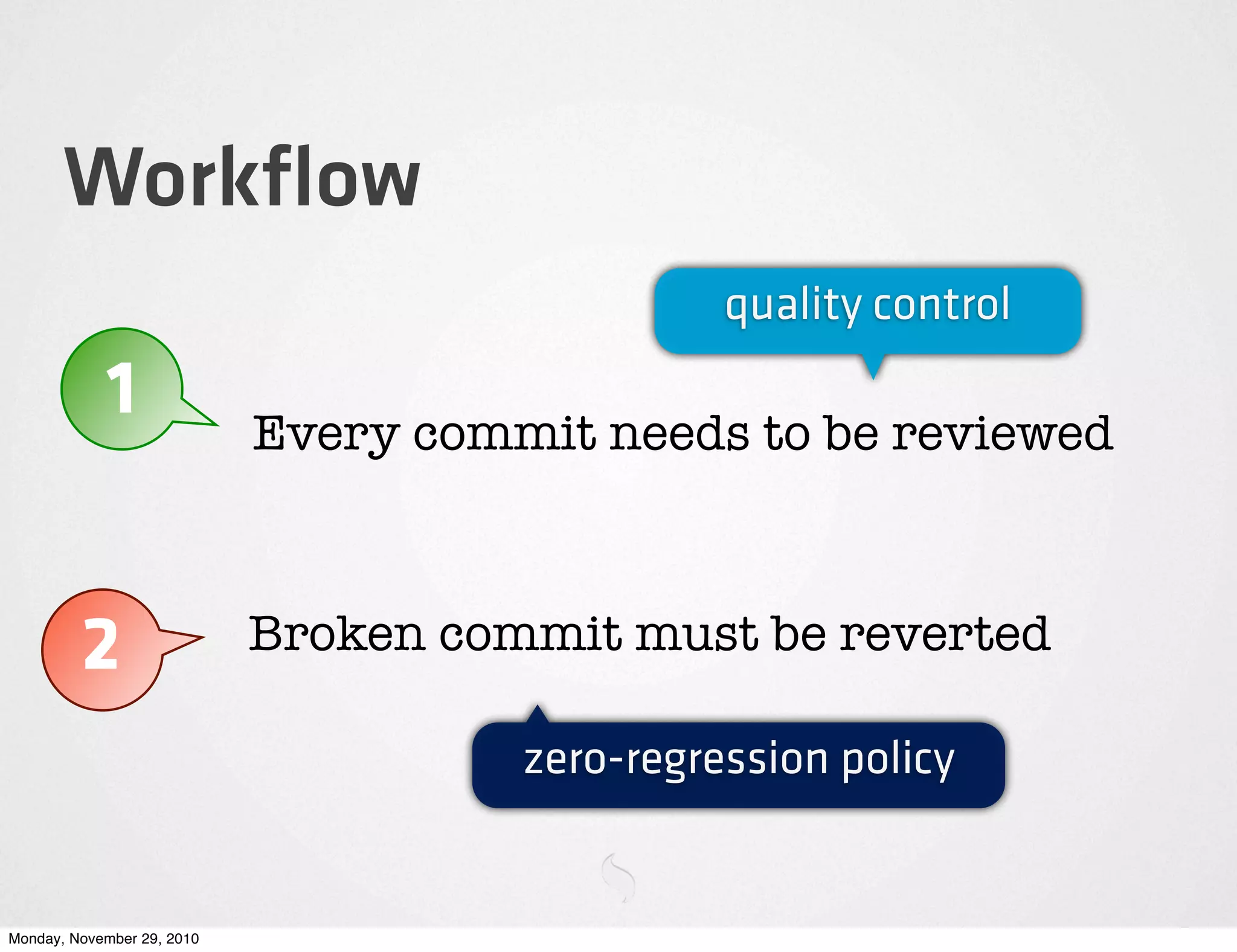 Workflow

quality control

1

Every commit needs to be reviewed

2

Broken commit must be reverted

zero-regression policy

Monday, November 29, 2010